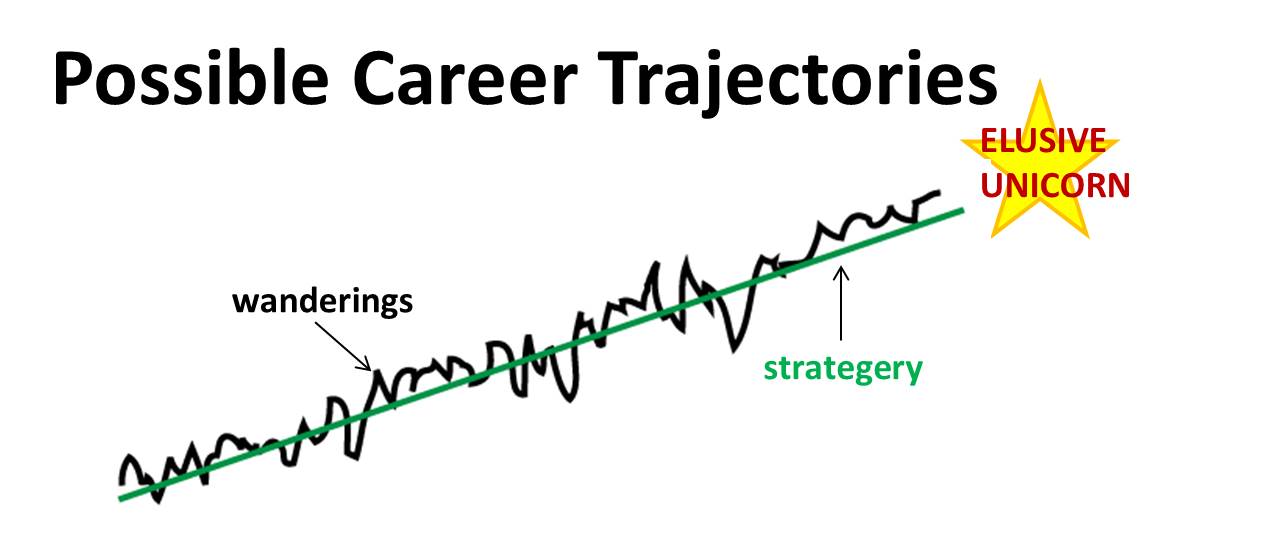 Possible Career Trajectories

ELUSIVE UNICORN

wanderings

strategery